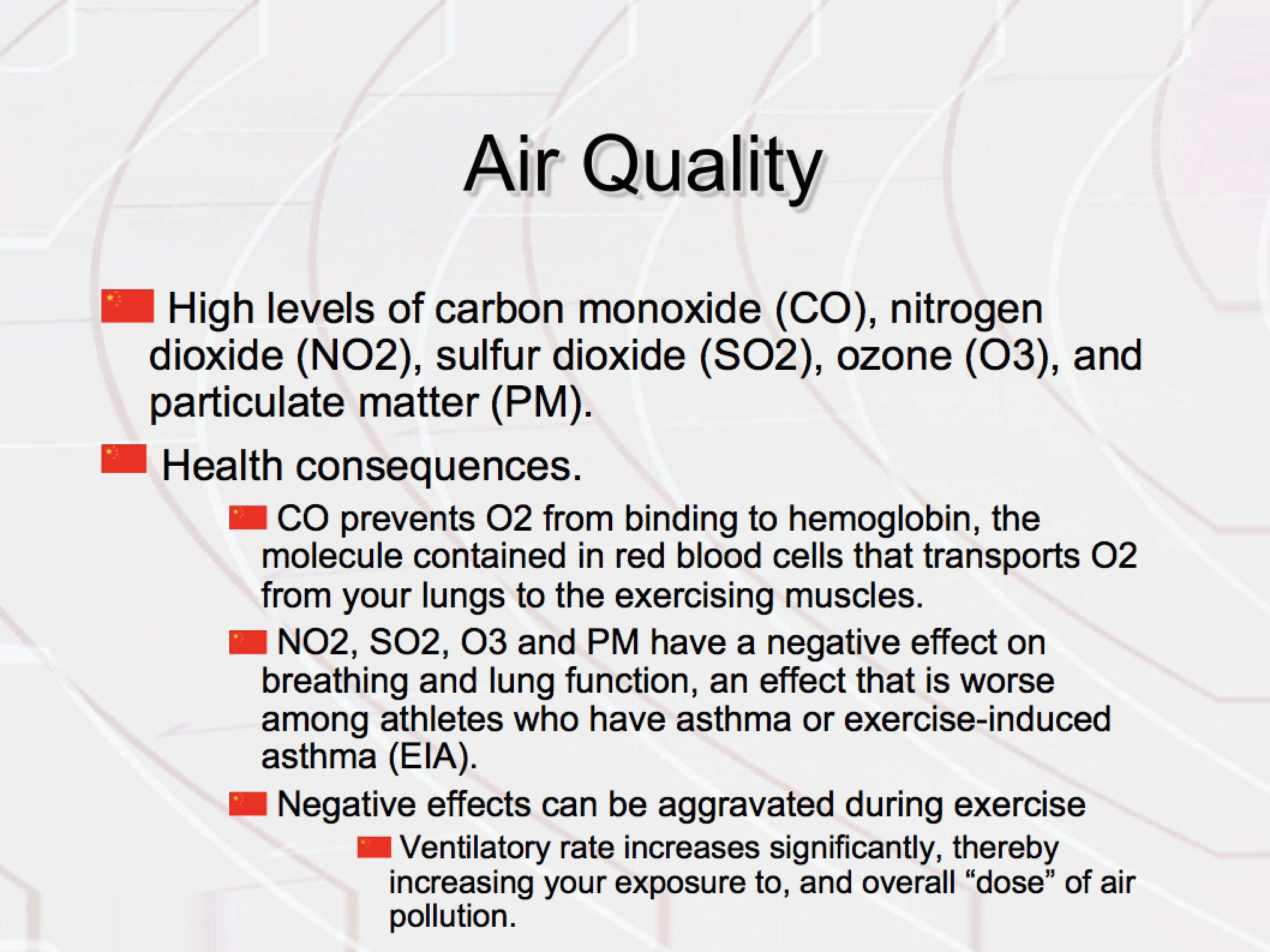 Air Quality

High levels of carbon monoxide (CO), nitrogen dioxide (NO2), sulfur dioxide (SO2), ozone (O3), and particulate matter (PM).

Health consequences.

CO prevents O2 from binding to hemoglobin, the molecule contained in red blood cells that transports O2 from your lungs to the exercising muscles.

NO2, SO2, O3 and PM have a negative effect on breathing and lung function, an effect that is worse among athletes who have asthma or exercise-induced asthma (EIA).

Negative effects can be aggravated during exercise

Ventilatory rate increases significantly, thereby increasing your exposure to, and overall “dose” of air pollution.